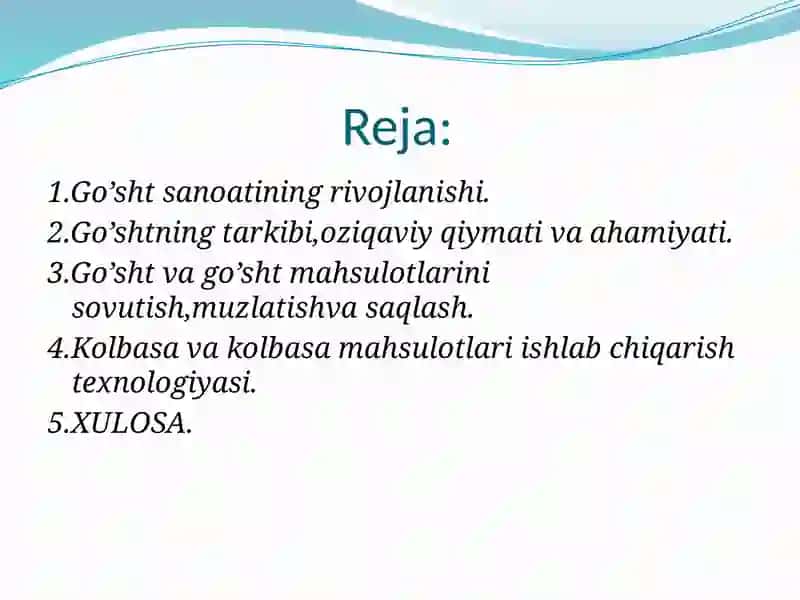 Reja:

1.Go’sht sanoatining rivojlanishi.
2.Go’shtning tarkibi,oziqaviy qiymati va ahamiyati.
3.Go’sht va go’sht mahsulotlarini sovutish,muzlatishva saqlash.
4.Kolbasa va kolbasa mahsulotlari ishlab chiqarish texnologiyasi.
5.XULOSA.